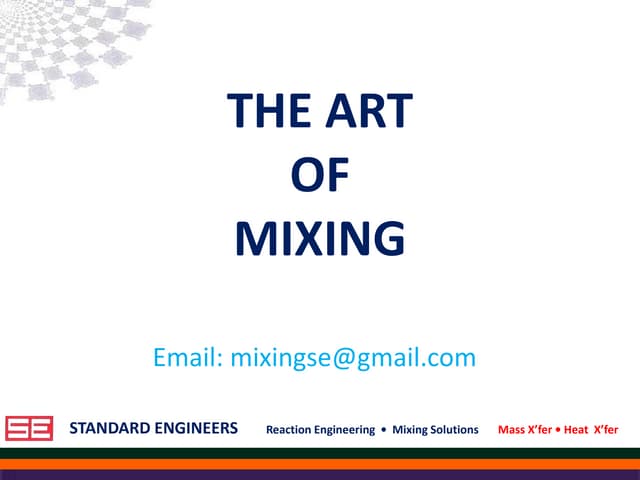 THE ART
OF
MIXING

Email: mixingse@gmail.com

SE STANDARD ENGINEERS Reaction Engineering • Mixing Solutions Mass X'fer • Heat X'fer